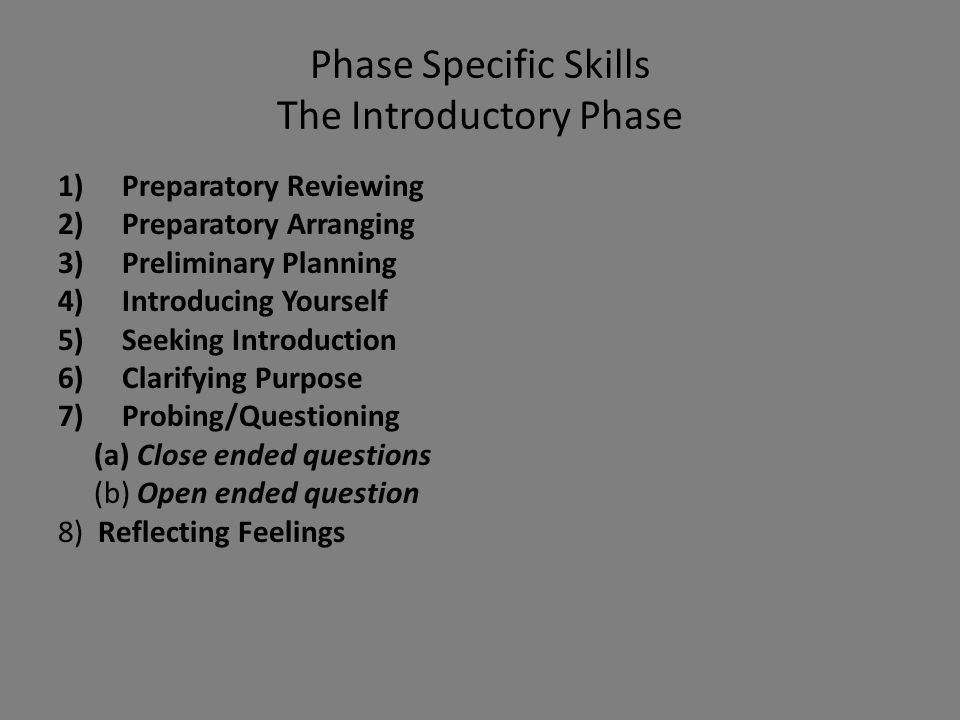 Phase Specific Skills
The Introductory Phase

1) Preparatory Reviewing
2) Preparatory Arranging
3) Preliminary Planning
4) Introducing Yourself
5) Seeking Introduction
6) Clarifying Purpose
7) Probing/Questioning
(a) Close ended questions
(b) Open ended question
8) Reflecting Feelings